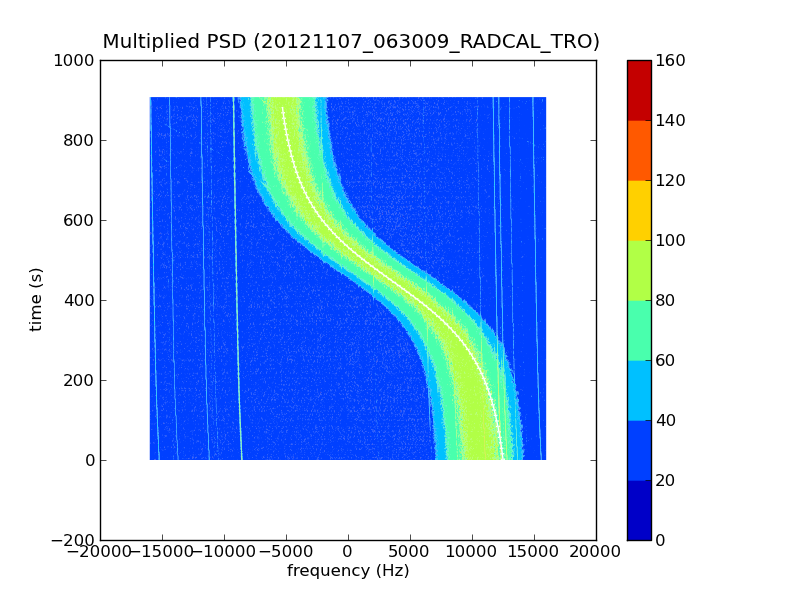 Multiplied PSD (20121107_063009_RADCAL_TRO)

1000
800
600
400
200
0
−200

time (s)

−20000 −15000 −10000 −5000 0 5000 10000 15000 20000

frequency (Hz)

160
140
120
100
80
60
40
20
0